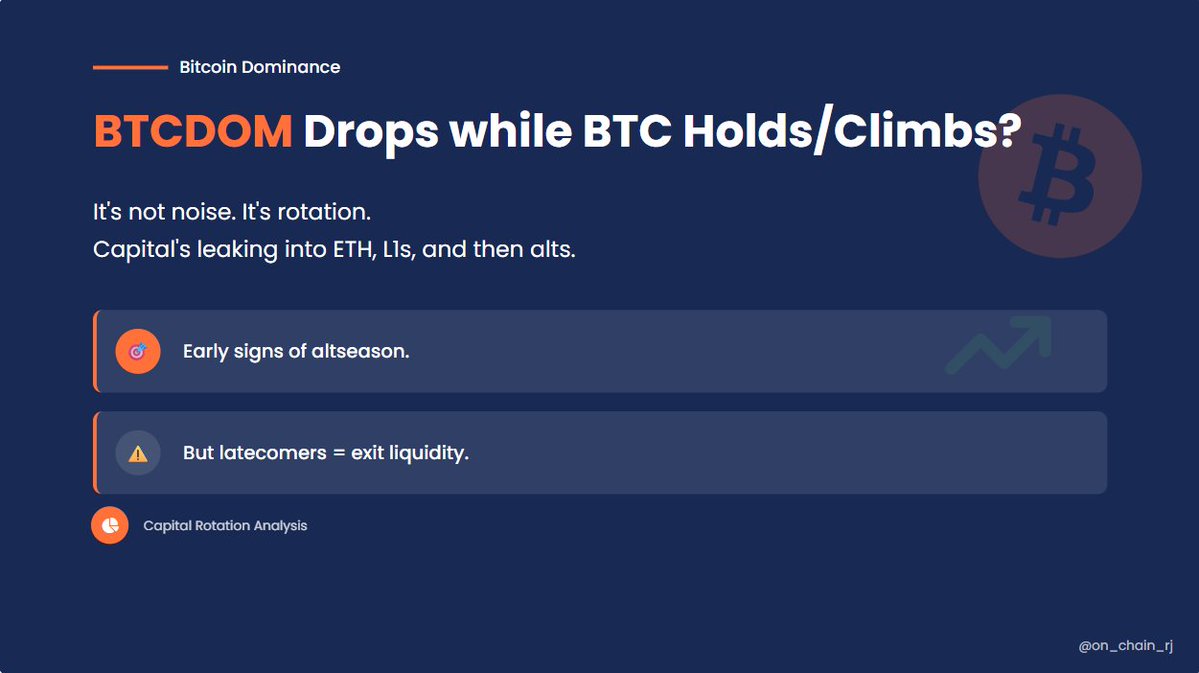 Bitcoin Dominance

BTCDOM Drops while BTC Holds/Climbs?

It's not noise. It's rotation.
Capital's leaking into ETH, L1s, and then alts.

Early signs of altseason.

But latecomers = exit liquidity.

Capital Rotation Analysis

@on_chain_rj